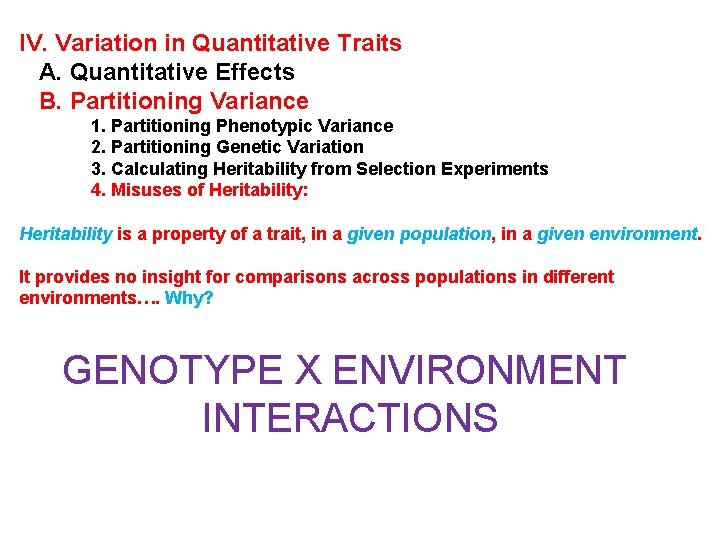 IV. Variation in Quantitative Traits
A. Quantitative Effects
B. Partitioning Variance
1. Partitioning Phenotypic Variance
2. Partitioning Genetic Variation
3. Calculating Heritability from Selection Experiments
4. Misuses of Heritability:

Heritability is a property of a trait, in a given population, in a given environment.

It provides no insight for comparisons across populations in different environments…. Why?

GENOTYPE X ENVIRONMENT INTERACTIONS